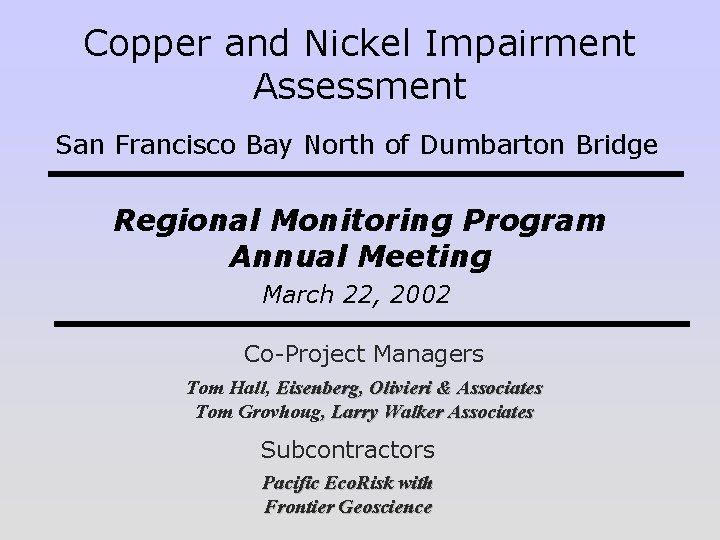 Copper and Nickel Impairment Assessment

San Francisco Bay North of Dumbarton Bridge

Regional Monitoring Program Annual Meeting

March 22, 2002

Co-Project Managers

Tom Hall, Eisenberg, Olivieri & Associates
Tom Grovhoug, Larry Walker Associates

Subcontractors

Pacific EcoRisk with
Frontier Geoscience